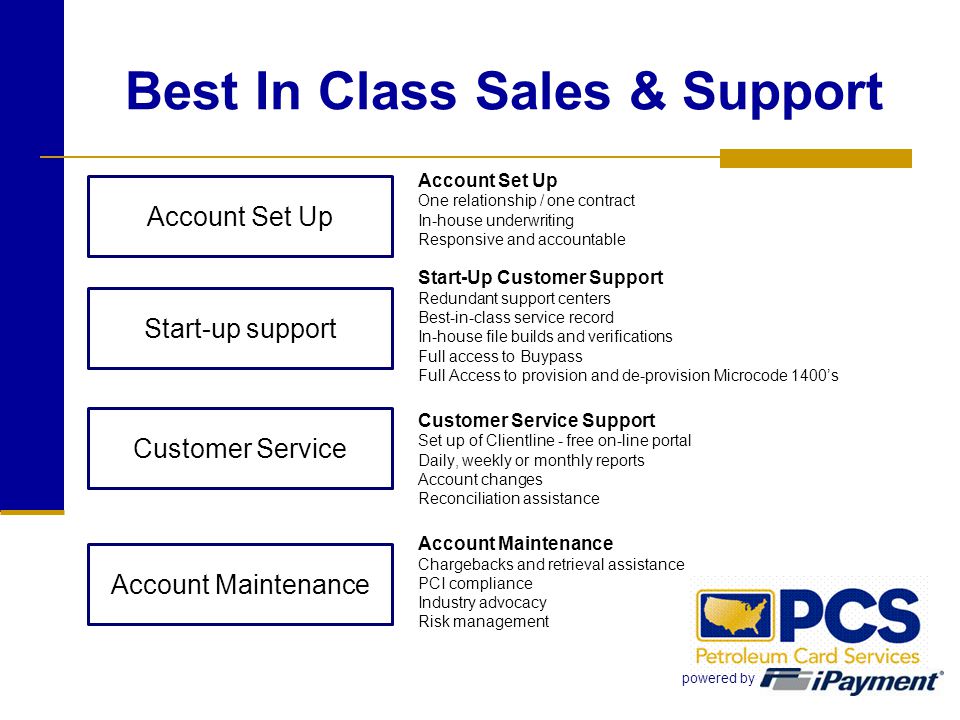 Best In Class Sales & Support

Account Set Up

Account Set Up
One relationship / one contract
In-house underwriting
Responsive and accountable

Start-up support

Start-Up Customer Support
Redundant support centers
Best-in-class service record
In-house file builds and verifications
Full access to Buypass
Full Access to provision and de-provision Microcode 1400's

Customer Service

Customer Service Support
Set up of Clientline - free on-line portal
Daily, weekly or monthly reports
Account changes
Reconciliation assistance

Account Maintenance

Account Maintenance
Chargebacks and retrieval assistance
PCI compliance
Industry advocacy
Risk management

PCS
Petroleum Card Services
powered by iPayment®